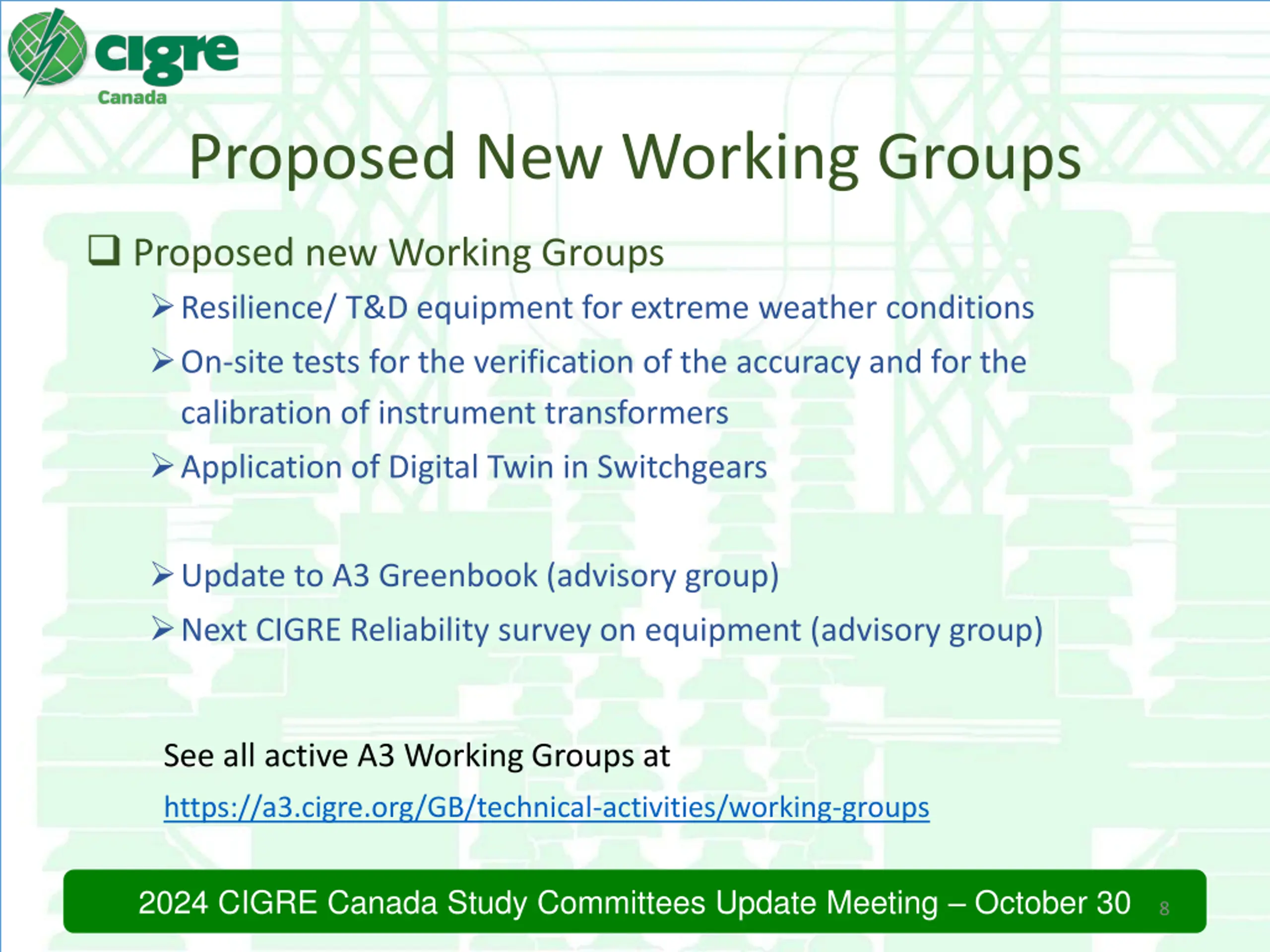 cigre
Canada

Proposed New Working Groups

❑ Proposed new Working Groups

➢ Resilience/ T&D equipment for extreme weather conditions

➢ On-site tests for the verification of the accuracy and for the calibration of instrument transformers

➢ Application of Digital Twin in Switchgears

➢ Update to A3 Greenbook (advisory group)

➢ Next CIGRE Reliability survey on equipment (advisory group)

See all active A3 Working Groups at
https://a3.cigre.org/GB/technical-activities/working-groups

2024 CIGRE Canada Study Committees Update Meeting – October 30 8